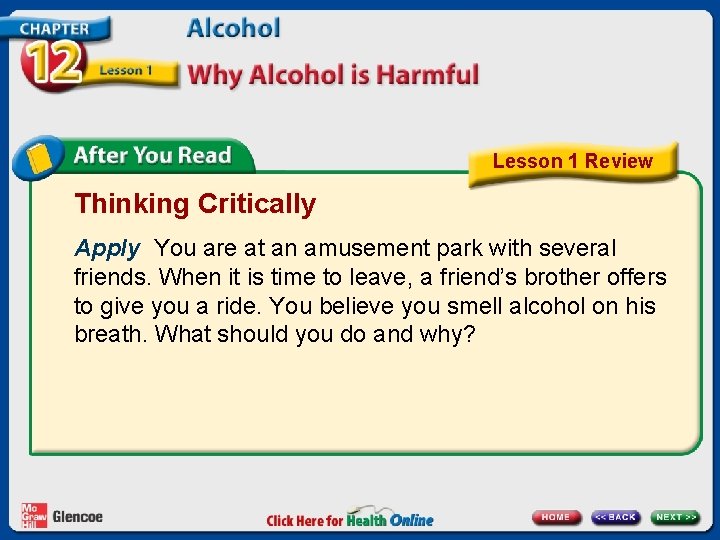 CHAPTER 12 Alcohol

Lesson 1 Why Alcohol is Harmful

After You Read

Lesson 1 Review

Thinking Critically

Apply You are at an amusement park with several friends. When it is time to leave, a friend's brother offers to give you a ride. You believe you smell alcohol on his breath. What should you do and why?

Mc Graw Hill Glencoe

Click Here for Health Online

HOME

<< BACK

NEXT >>